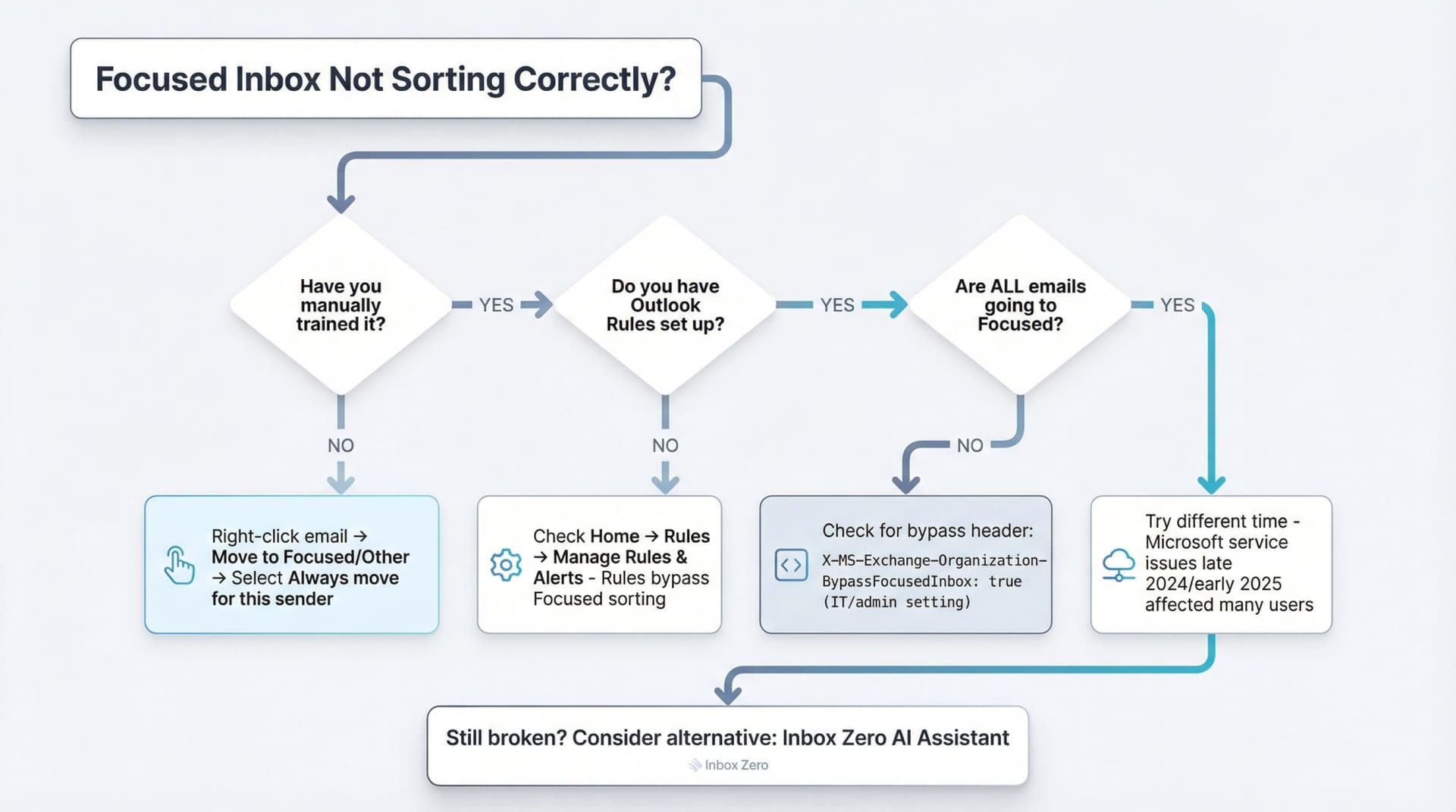 Focused Inbox Not Sorting Correctly?

Have you manually trained it?

YES

Do you have Outlook Rules set up?

YES

Are ALL emails going to Focused?

YES

NO

NO

NO

Right-click email → Move to Focused/Other → Select Always move for this sender

Check Home → Rules → Manage Rules & Alerts - Rules bypass Focused sorting

Check for bypass header: X-MS-Exchange-Organization-BypassFocusedInbox: true (IT/admin setting)

Try different time - Microsoft service issues late 2024/early 2025 affected many users

Still broken? Consider alternative: Inbox Zero AI Assistant

Inbox Zero